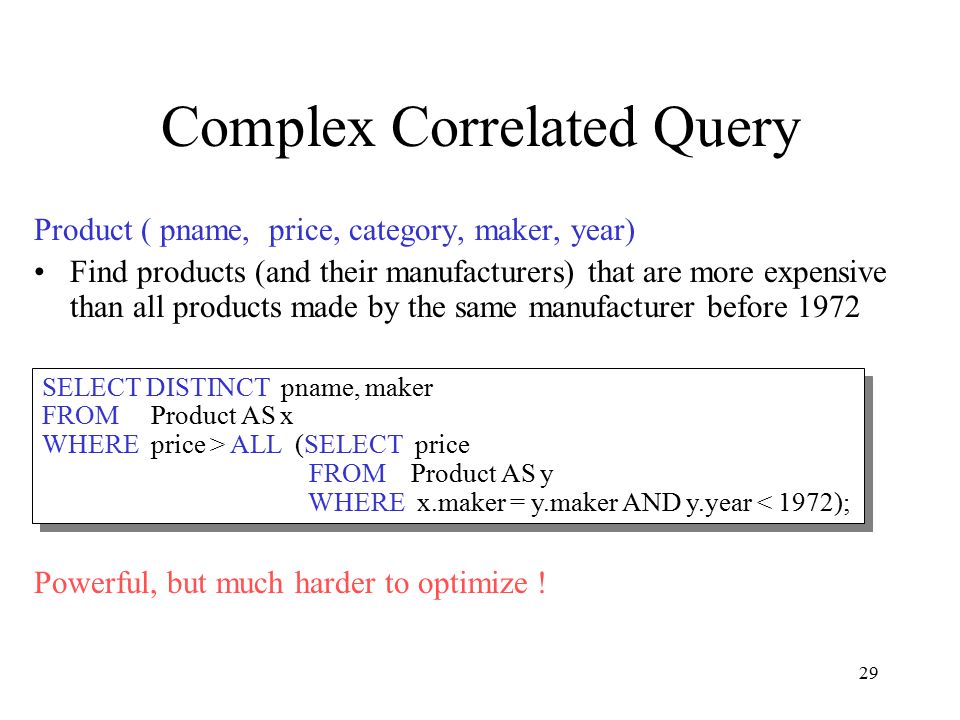 Complex Correlated Query

Product ( pname, price, category, maker, year)

• Find products (and their manufacturers) that are more expensive than all products made by the same manufacturer before 1972

SELECT DISTINCT pname, maker
FROM Product AS x
WHERE price > ALL (SELECT price
FROM Product AS y
WHERE x.maker = y.maker AND y.year < 1972);

Powerful, but much harder to optimize !

29